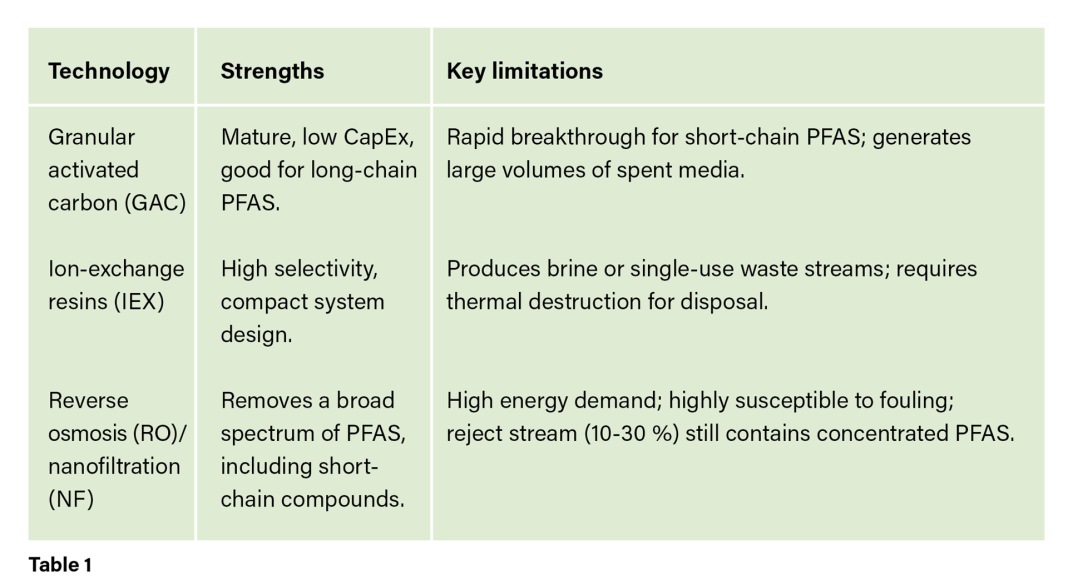 | Technology | Strengths | Key limitations |
|---|---|---|
| Granular activated carbon (GAC) | Mature, low CapEx, good for long-chain PFAS. | Rapid breakthrough for short-chain PFAS; generates large volumes of spent media. |
| Ion-exchange resins (IEX) | High selectivity, compact system design. | Produces brine or single-use waste streams; requires thermal destruction for disposal. |
| Reverse osmosis (RO)/ nanofiltration (NF) | Removes a broad spectrum of PFAS, including short-chain compounds. | High energy demand; highly susceptible to fouling; reject stream (10-30 %) still contains concentrated PFAS. |

Table 1